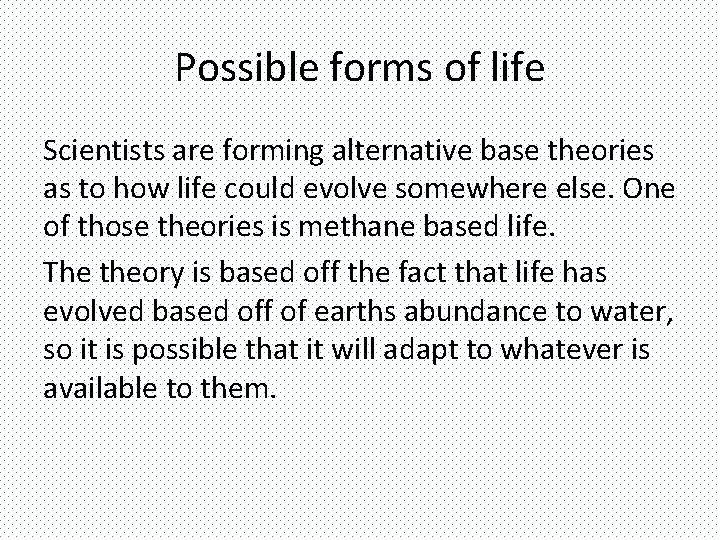 Possible forms of life

Scientists are forming alternative base theories as to how life could evolve somewhere else. One of those theories is methane based life.

The theory is based off the fact that life has evolved based off of earths abundance to water, so it is possible that it will adapt to whatever is available to them.